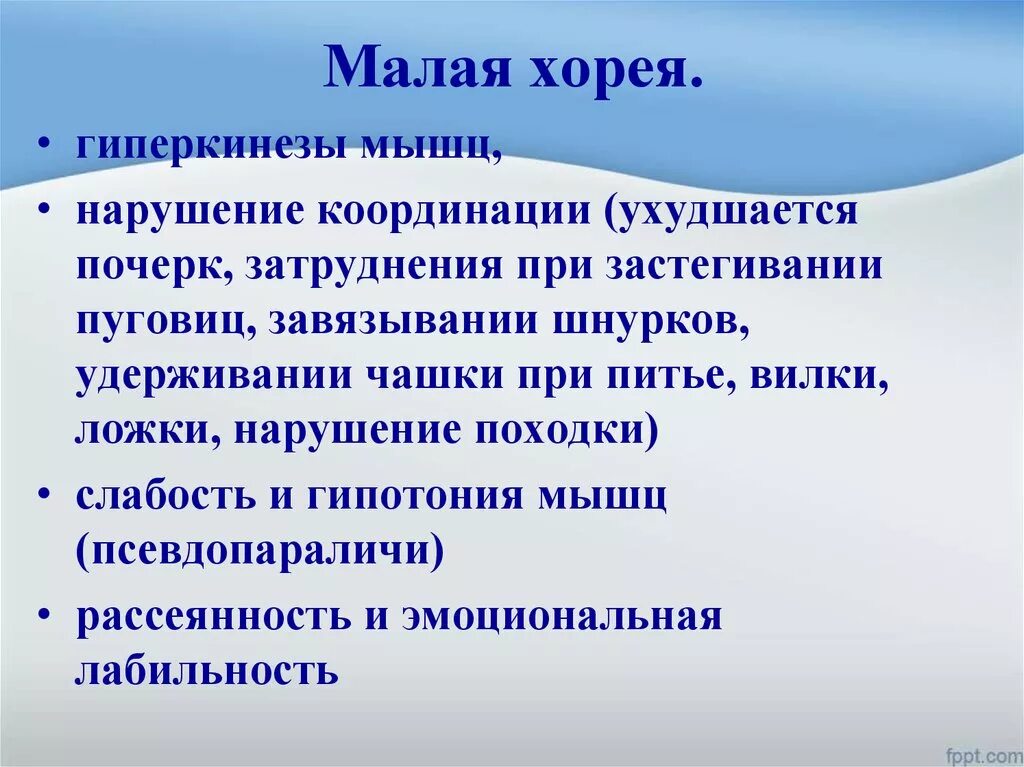 Малая хорея.

• гиперкинезы мышц,
• нарушение координации (ухудшается почерк, затруднения при застегивании пуговиц, завязывании шнурков, удерживании чашки при питье, вилки, ложки, нарушение походки)
• слабость и гипотония мышц (псевдопараличи)
• рассеянность и эмоциональная лабильность

fppt.com